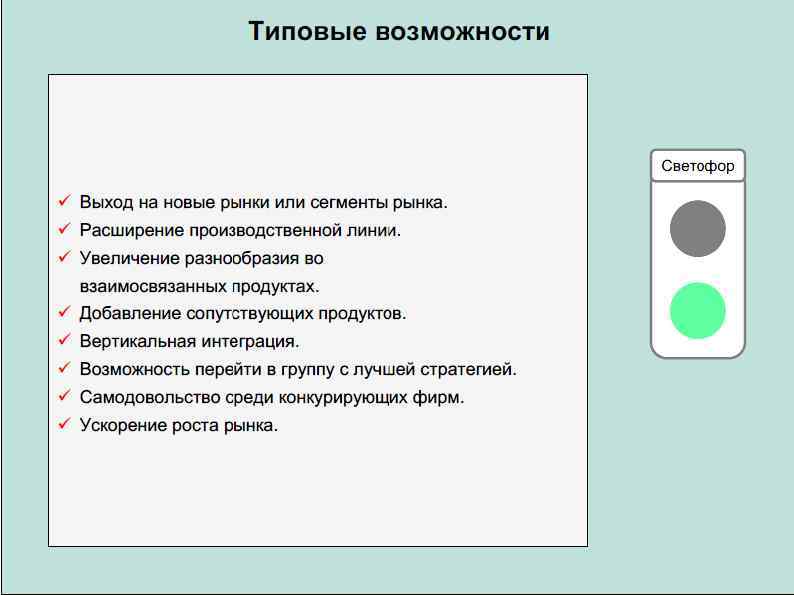 Типовые возможности

✓ Выход на новые рынки или сегменты рынка.
✓ Расширение производственной линии.
✓ Увеличение разнообразия во взаимосвязанных продуктах.
✓ Добавление сопутствующих продуктов.
✓ Вертикальная интеграция.
✓ Возможность перейти в группу с лучшей стратегией.
✓ Самодовольство среди конкурирующих фирм.
✓ Ускорение роста рынка.

Светофор